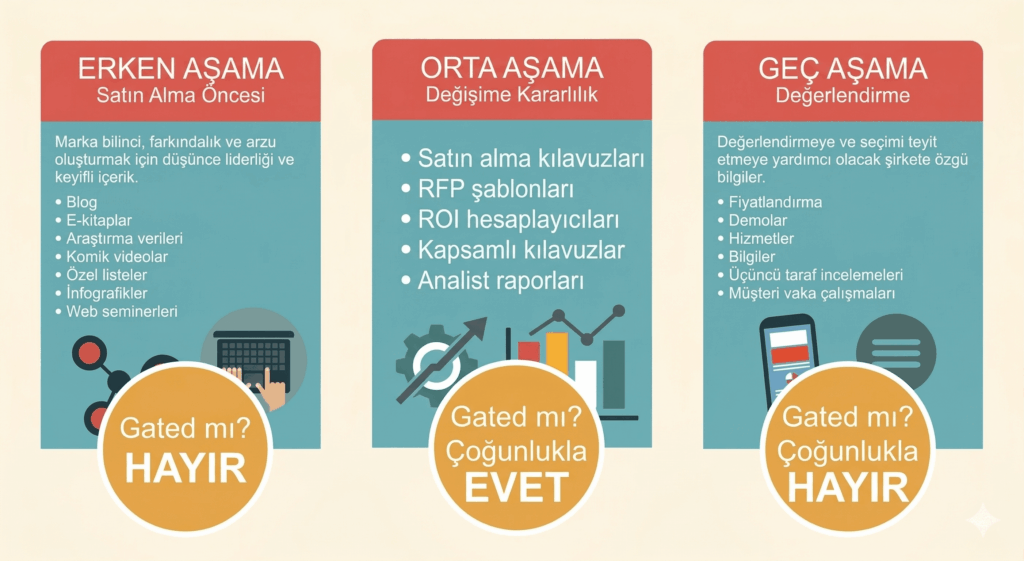 ERKEN AŞAMA
Satın Alma Öncesi

Marka bilinci, farkındalık ve arzu oluşturmak için düşünce liderliği ve keyifli içerik.

• Blog
• E-kitaplar
• Araştırma verileri
• Komik videolar
• Özel listeler
• İnfografikler
• Web seminerleri

Gated mı?
HAYIR

ORTA AŞAMA
Değişime Kararlılık

• Satın alma kılavuzları
• RFP şablonları
• ROI hesaplayıcıları
• Kapsamlı kılavuzlar
• Analist raporları

Gated mı?
Çoğunlukla
EVET

GEÇ AŞAMA
Değerlendirme

Değerlendirmeye ve seçimi teyit etmeye yardımcı olacak şirkete özgü bilgiler.

• Fiyatlandırma
• Demolar
• Hizmetler
• Bilgiler
• Üçüncü taraf incelemeleri
• Müşteri vaka çalışmaları

Gated mı?
Çoğunlukla
HAYIR